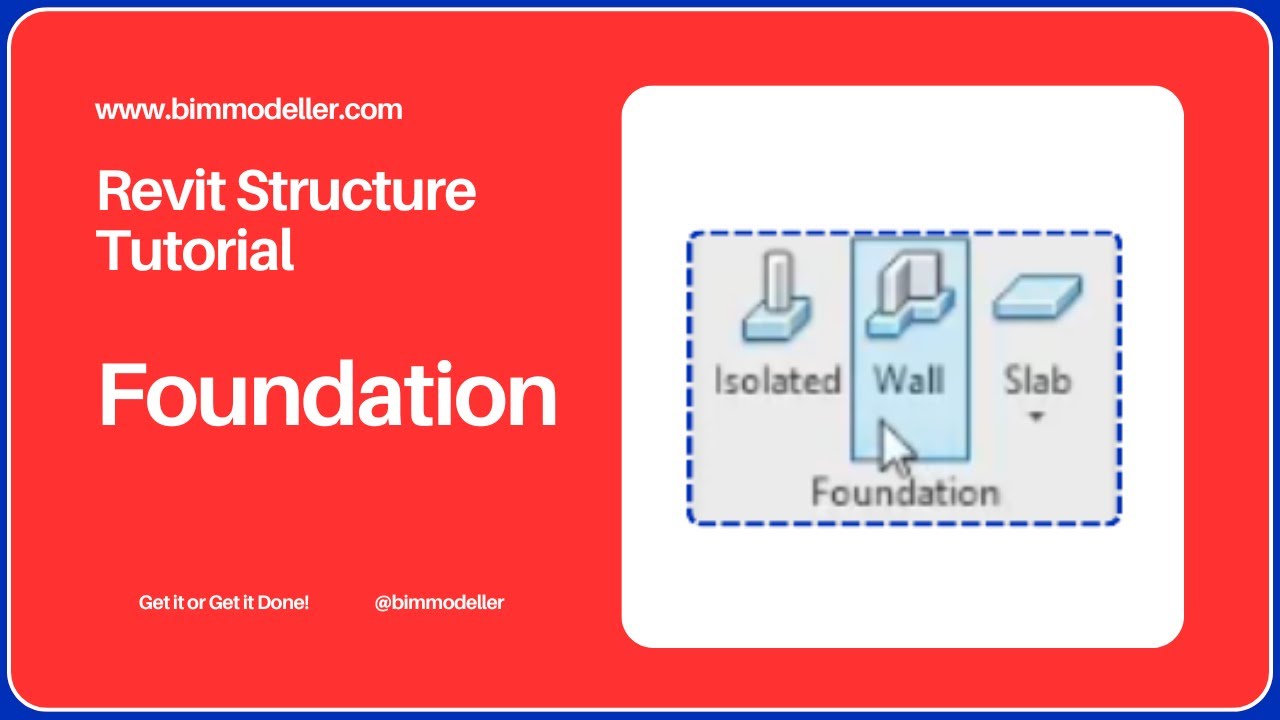 www.bimmodeller.com

Revit Structure Tutorial

Foundation

Get it or Get it Done!

@bimmodeller

Isolated

Wall

Slab

Foundation